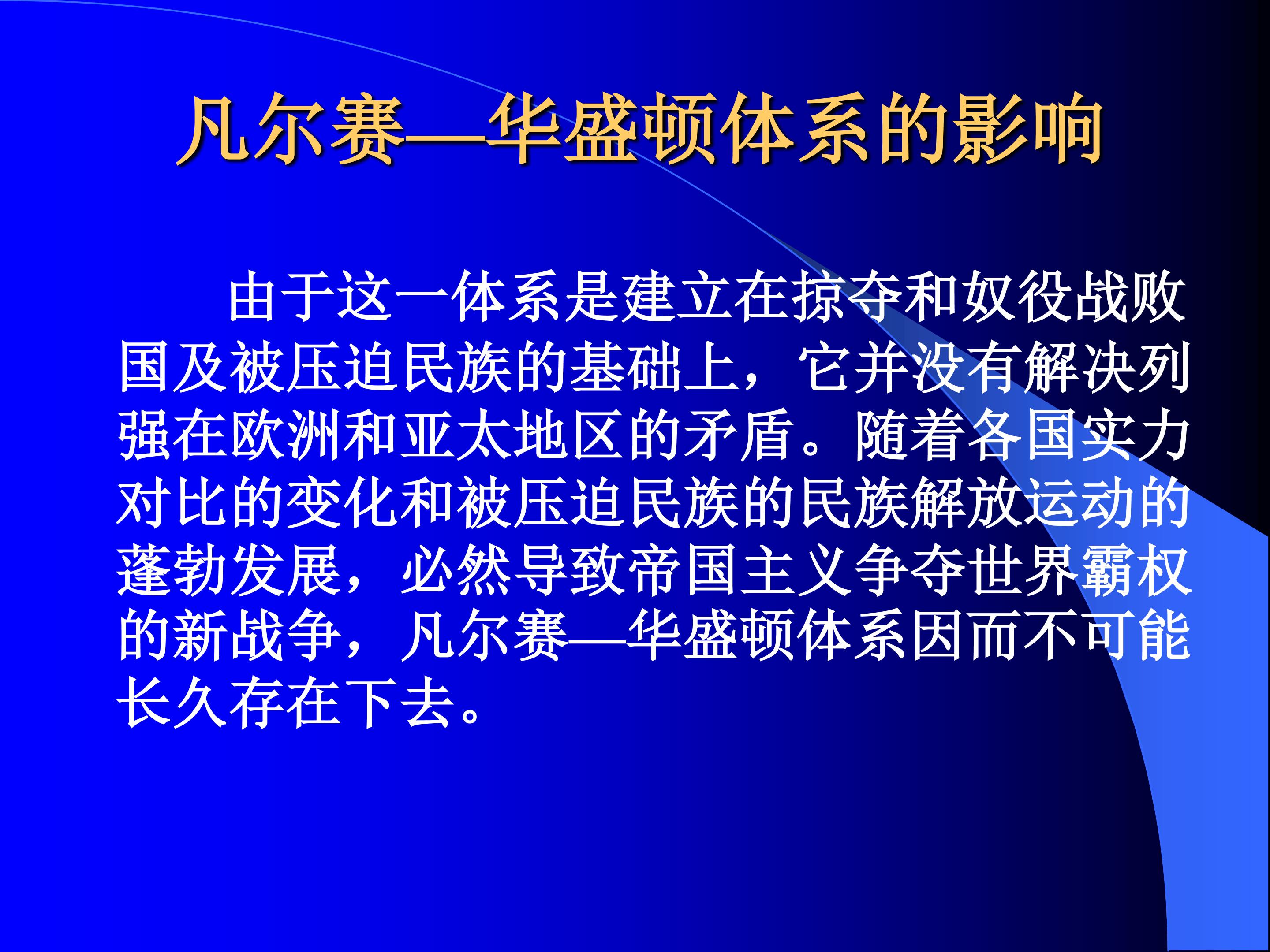 凡尔赛—华盛顿体系的影响

由于这一体系是建立在掠夺和奴役战败国及被压迫民族的基础上，它并没有解决列强在欧洲和亚太地区的矛盾。随着各国实力对比的变化和被压迫民族的民族解放运动的蓬勃发展，必然导致帝国主义争夺世界霸权的新战争，凡尔赛—华盛顿体系因而不可能长久存在下去。